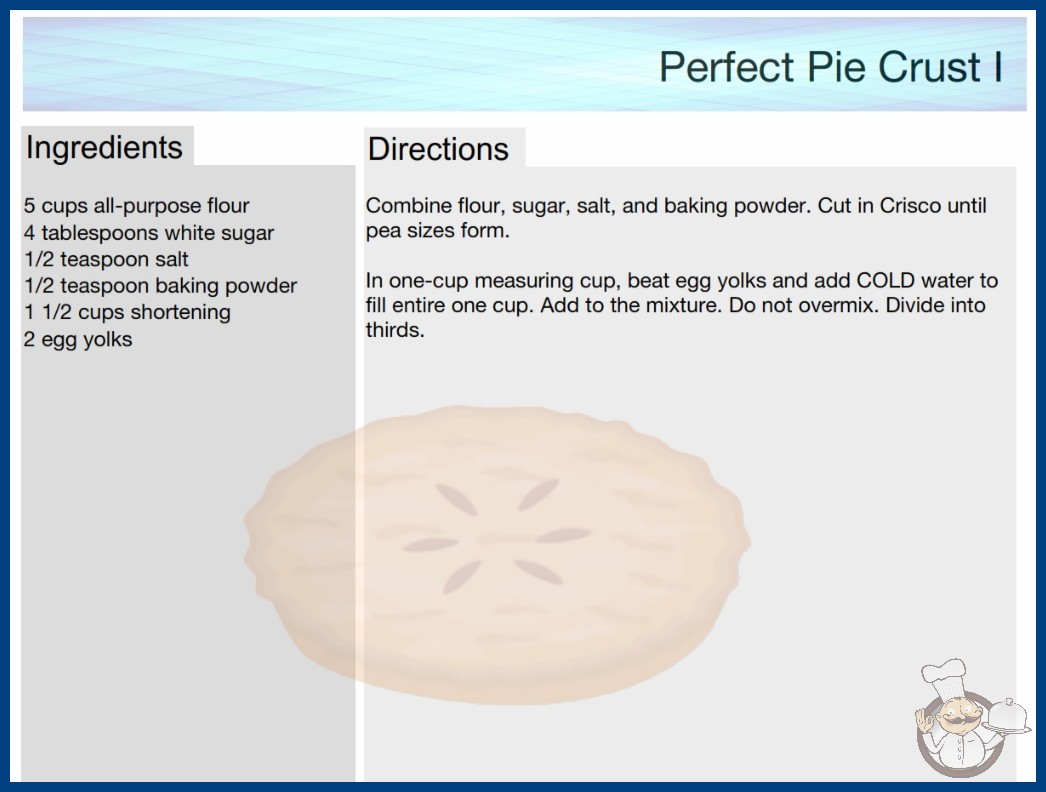 Perfect Pie Crust I

Ingredients

5 cups all-purpose flour
4 tablespoons white sugar
1/2 teaspoon salt
1/2 teaspoon baking powder
1 1/2 cups shortening
2 egg yolks

Directions

Combine flour, sugar, salt, and baking powder. Cut in Crisco until pea sizes form.

In one-cup measuring cup, beat egg yolks and add COLD water to fill entire one cup. Add to the mixture. Do not overmix. Divide into thirds.